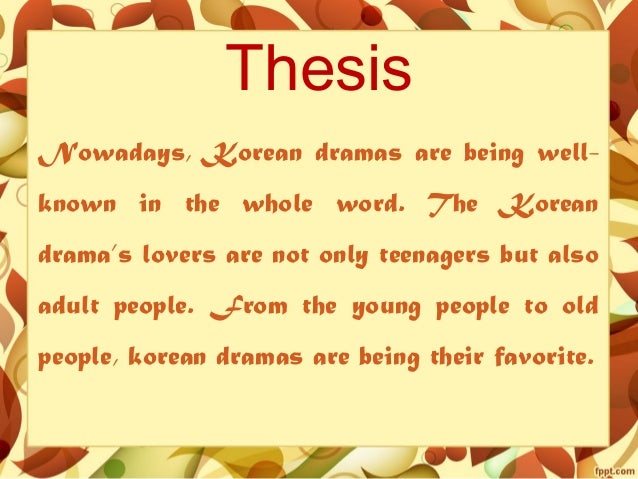 Thesis

Nowadays, Korean dramas are being well-known in the whole word. The Korean drama's lovers are not only teenagers but also adult people. From the young people to old people, korean dramas are being their favorite.

fppt.com